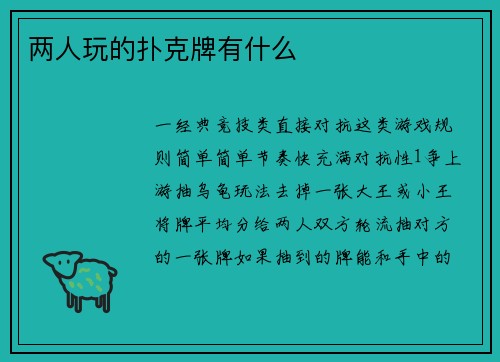 两人玩的扑克牌有什么

一经典竞技类直接对抗这类游戏规则简单简单节奏快充满对抗性1争上游抽乌龟玩法去掉一张大王或小王将牌平均分给两人双方轮流抽对方的一张牌如果抽到的牌能和手中的